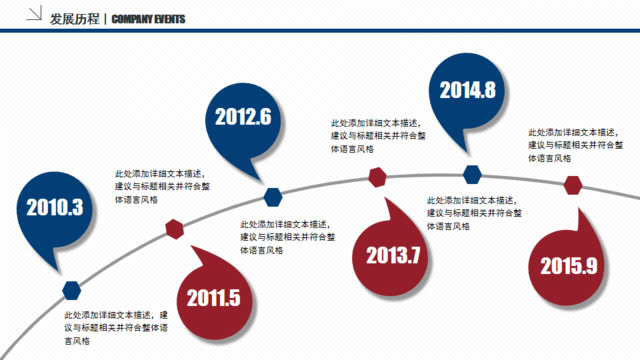 发展历程 | COMPANY EVENTS

2010.3

此处添加详细文本描述，建议与标题相关并符合整体语言风格

2011.5

此处添加详细文本描述，建议与标题相关并符合整体语言风格

2012.6

此处添加详细文本描述，建议与标题相关并符合整体语言风格

2013.7

此处添加详细文本描述，建议与标题相关并符合整体语言风格

2014.8

此处添加详细文本描述，建议与标题相关并符合整体语言风格

2015.9

此处添加详细文本描述，建议与标题相关并符合整体语言风格